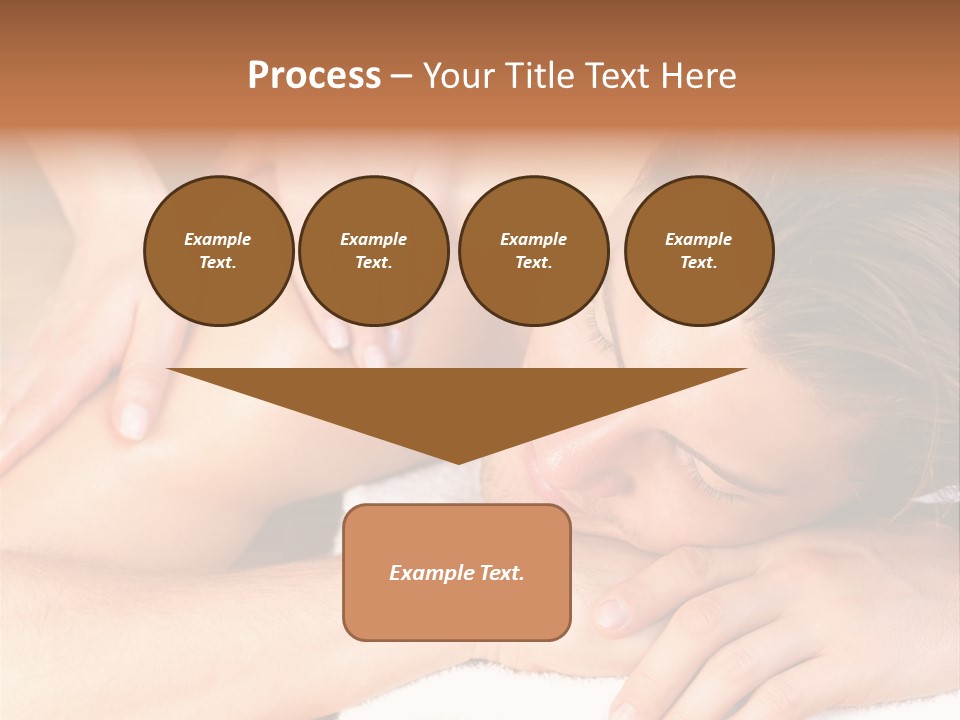 Process – Your Title Text Here

Example Text.

Example Text.

Example Text.

Example Text.

Example Text.